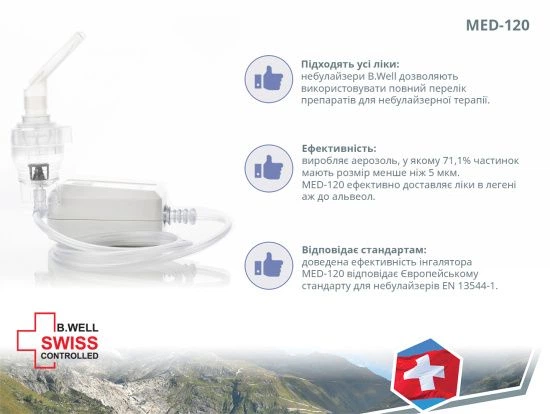 MED-120

Підходять усі ліки:
небулайзери B.Well дозволяють використовувати повний перелік препаратів для небулайзерної терапії.

Ефективність:
виробляє аерозоль, у якому 71,1% частинок мають розмір менше ніж 5 мкм.
MED-120 ефективно доставляє ліки в легені аж до альвеол.

Відповідає стандартам:
доведена ефективність інгалятора MED-120 відповідає Європейському стандарту для небулайзерів EN 13544-1.

B.WELL
SWISS
CONTROLLED